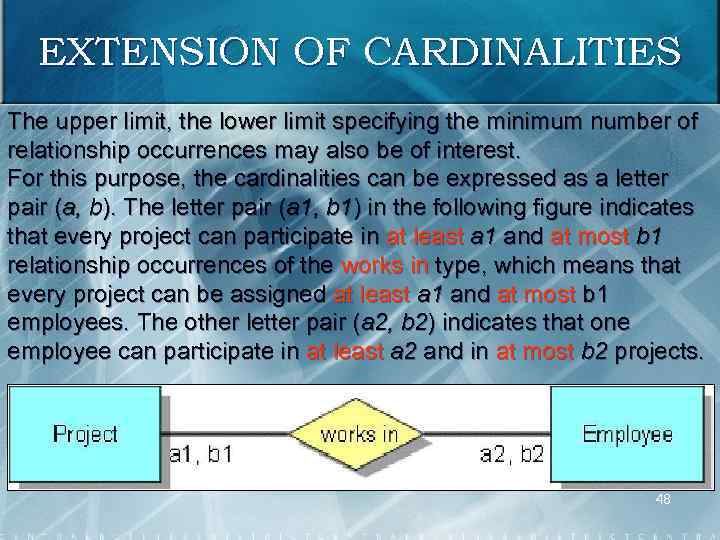 EXTENSION OF CARDINALITIES

The upper limit, the lower limit specifying the minimum number of relationship occurrences may also be of interest.
For this purpose, the cardinalities can be expressed as a letter pair (a, b). The letter pair (a1, b1) in the following figure indicates that every project can participate in at least a1 and at most b1 relationship occurrences of the works in type, which means that every project can be assigned at least a1 and at most b1 employees. The other letter pair (a2, b2) indicates that one employee can participate in at least a2 and in at most b2 projects.

Project
a1, b1
works in
a2, b2
Employee

48